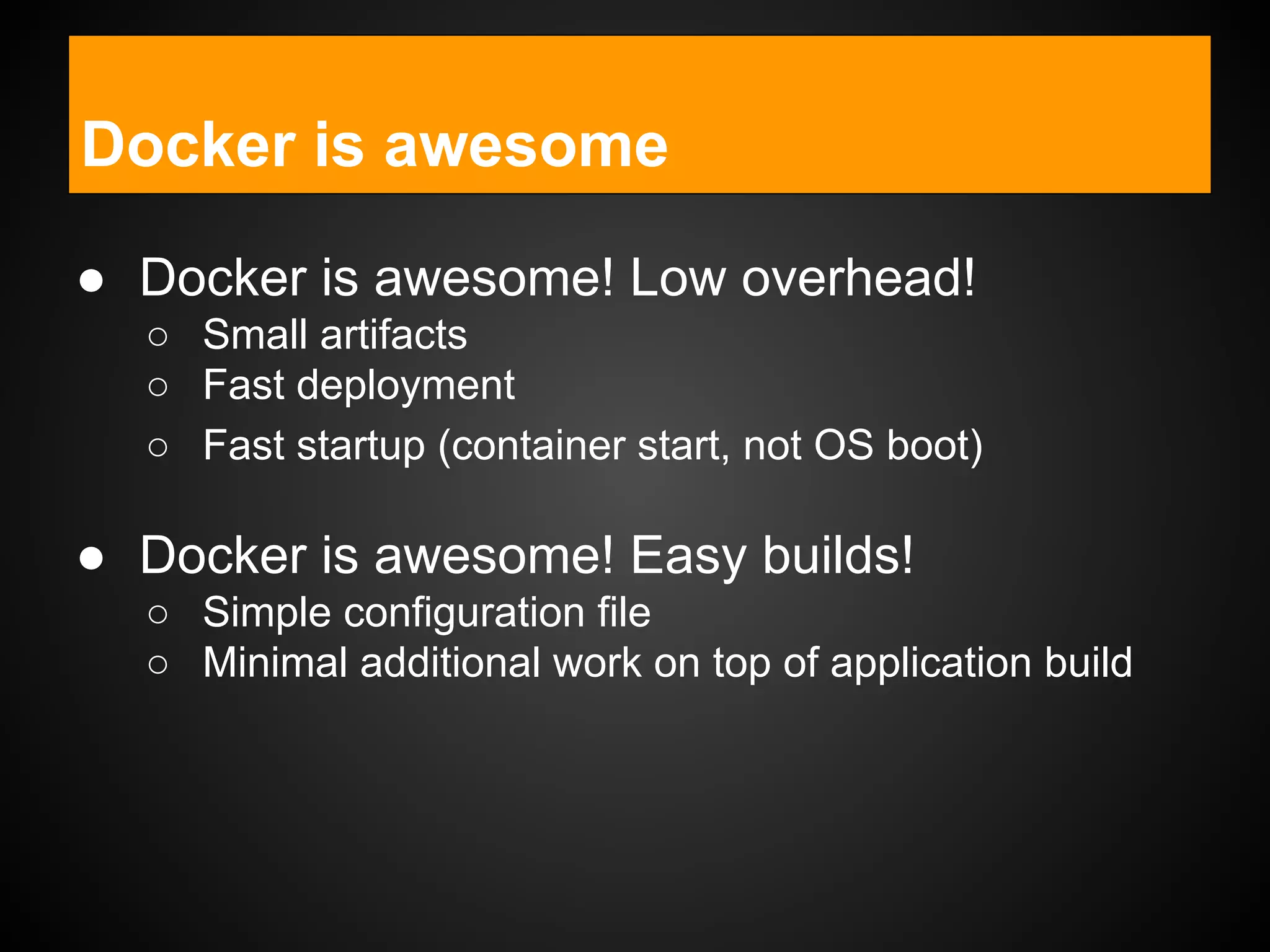 Docker is awesome

● Docker is awesome! Low overhead!
○ Small artifacts
○ Fast deployment
○ Fast startup (container start, not OS boot)

● Docker is awesome! Easy builds!
○ Simple configuration file
○ Minimal additional work on top of application build